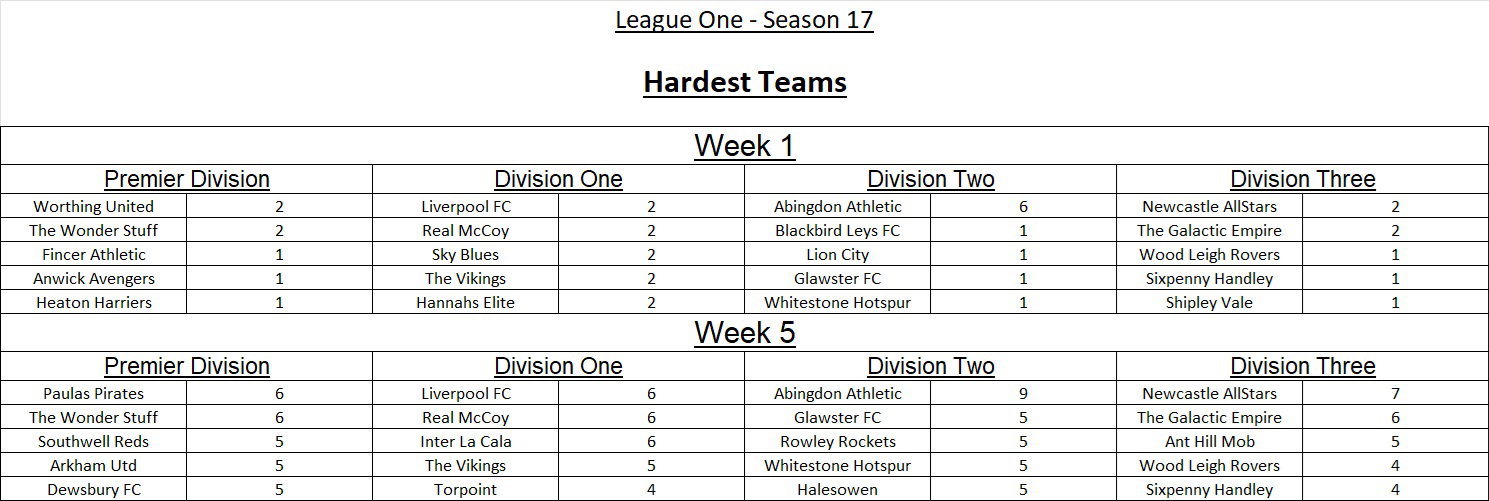 League One - Season 17

Hardest Teams

| Week 1 | | | | | | | |
|---|---|---|---|---|---|---|---|
| Premier Division | | Division One | | Division Two | | Division Three | |
| Worthing United | 2 | Liverpool FC | 2 | Abingdon Athletic | 6 | Newcastle AllStars | 2 |
| The Wonder Stuff | 2 | Real McCoy | 2 | Blackbird Leys FC | 1 | The Galactic Empire | 2 |
| Fincer Athletic | 1 | Sky Blues | 2 | Lion City | 1 | Wood Leigh Rovers | 1 |
| Anwick Avengers | 1 | The Vikings | 2 | Glawster FC | 1 | Sixpenny Handley | 1 |
| Heaton Harriers | 1 | Hannahs Elite | 2 | Whitestone Hotspur | 1 | Shipley Vale | 1 |
| Week 5 | | | | | | | |
| Premier Division | | Division One | | Division Two | | Division Three | |
| Paulas Pirates | 6 | Liverpool FC | 6 | Abingdon Athletic | 9 | Newcastle AllStars | 7 |
| The Wonder Stuff | 6 | Real McCoy | 6 | Glawster FC | 5 | The Galactic Empire | 6 |
| Southwell Reds | 5 | Inter La Cala | 6 | Rowley Rockets | 5 | Ant Hill Mob | 5 |
| Arkham Utd | 5 | The Vikings | 5 | Whitestone Hotspur | 5 | Wood Leigh Rovers | 4 |
| Dewsbury FC | 5 | Torpoint | 4 | Halesowen | 5 | Sixpenny Handley | 4 |